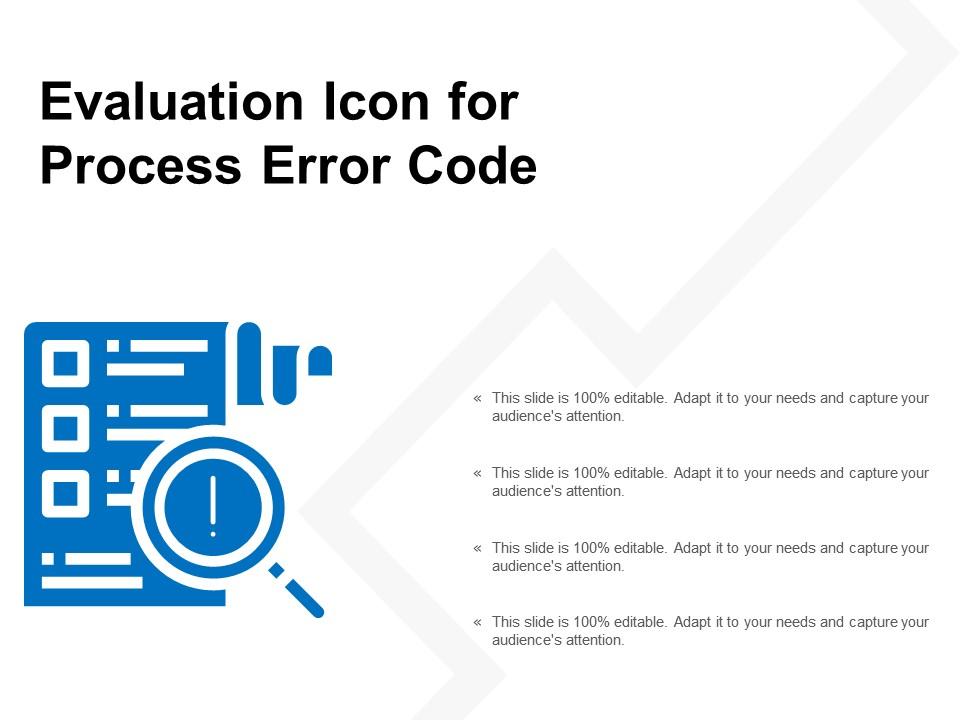 Evaluation Icon for Process Error Code

« This slide is 100% editable. Adapt it to your needs and capture your audience's attention.

« This slide is 100% editable. Adapt it to your needs and capture your audience's attention.

« This slide is 100% editable. Adapt it to your needs and capture your audience's attention.

« This slide is 100% editable. Adapt it to your needs and capture your audience's attention.